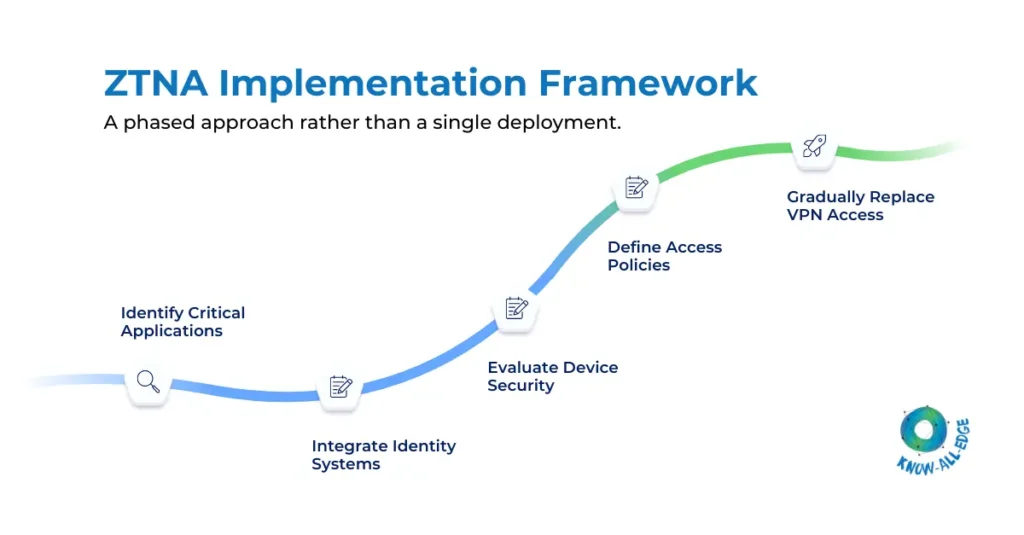 ZTNA Implementation Framework

A phased approach rather than a single deployment.

Identify Critical Applications

Integrate Identity Systems

Evaluate Device Security

Define Access Policies

Gradually Replace VPN Access

KNOW-ALL-EDGE